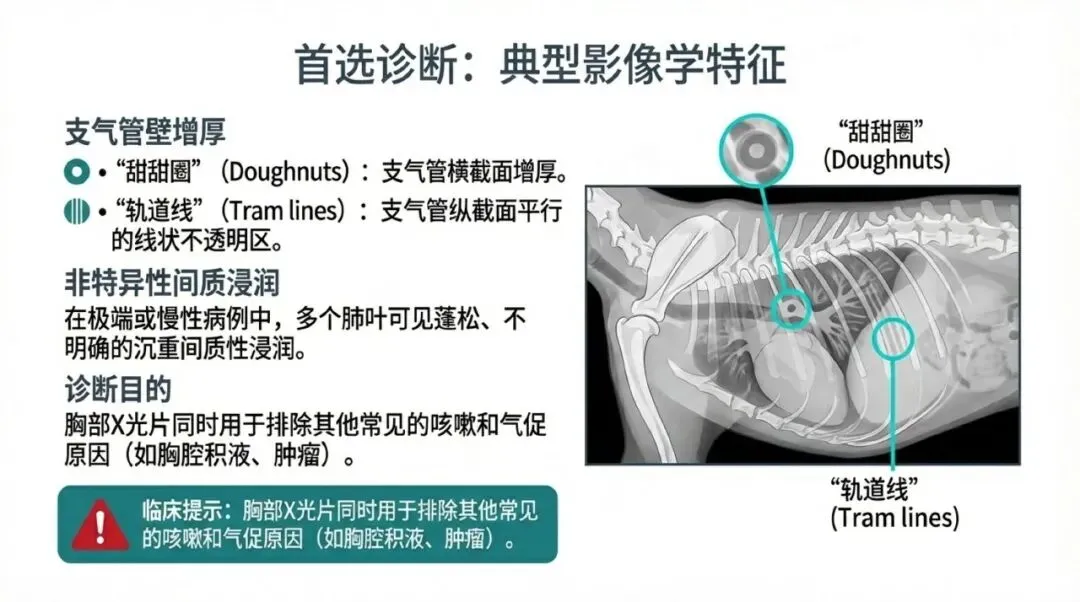 首选诊断：典型影像学特征

支气管壁增厚

• “甜甜圈”（Doughnuts）：支气管横截面增厚。

• “轨道线”（Tram lines）：支气管纵截面平行的线状不透明区。

非特异性间质浸润

在极端或慢性病例中，多个肺叶可见蓬松、不明确的沉重间质性浸润。

诊断目的

胸部X光片同时用于排除其他常见的咳嗽和气促原因（如胸腔积液、肿瘤）。

临床提示：胸部X光片同时用于排除其他常见的咳嗽和气促原因（如胸腔积液、肿瘤）。

“甜甜圈”
(Doughnuts)

“轨道线”
(Tram lines)